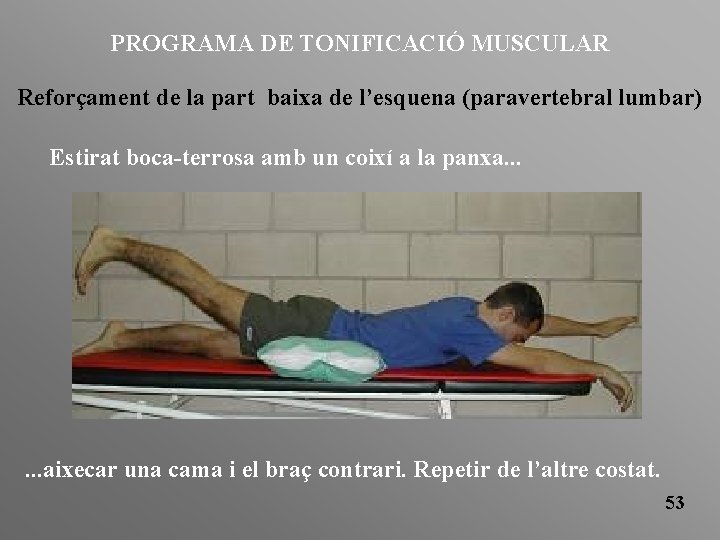 PROGRAMA DE TONIFICACIÓ MUSCULAR

Reforçament de la part baixa de l'esquena (paravertebral lumbar)

Estirat boca-terrosa amb un coixí a la panxa...

...aixecar una cama i el braç contrari. Repetir de l'altre costat.

53